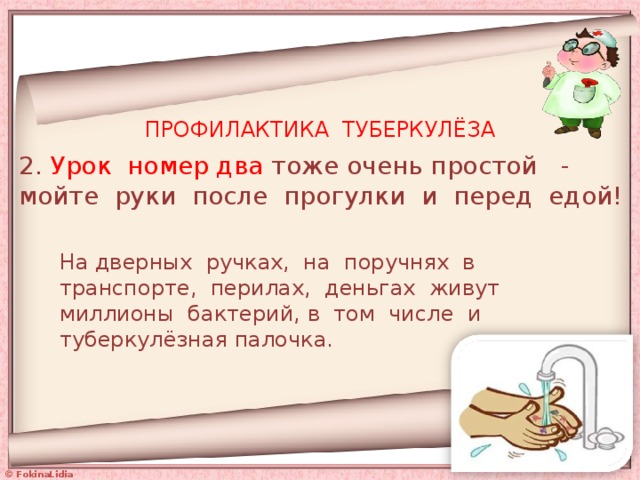 ПРОФИЛАКТИКА ТУБЕРКУЛЁЗА

2. Урок номер два тоже очень простой - мойте руки после прогулки и перед едой!

На дверных ручках, на поручнях в транспорте, перилах, деньгах живут миллионы бактерий, в том числе и туберкулёзная палочка.

© FokinaLidia